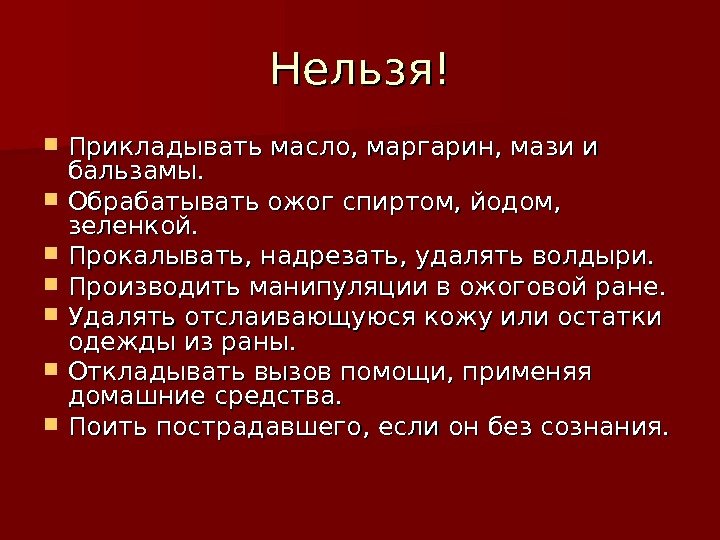 Нельзя!

- Прикладывать масло, маргарин, мази и бальзамы.
- Обрабатывать ожог спиртом, йодом, зеленкой.
- Прокалывать, надрезать, удалять волдыри.
- Производить манипуляции в ожоговой ране.
- Удалять отслаивающуюся кожу или остатки одежды из раны.
- Откладывать вызов помощи, применяя домашние средства.
- Поить пострадавшего, если он без сознания.